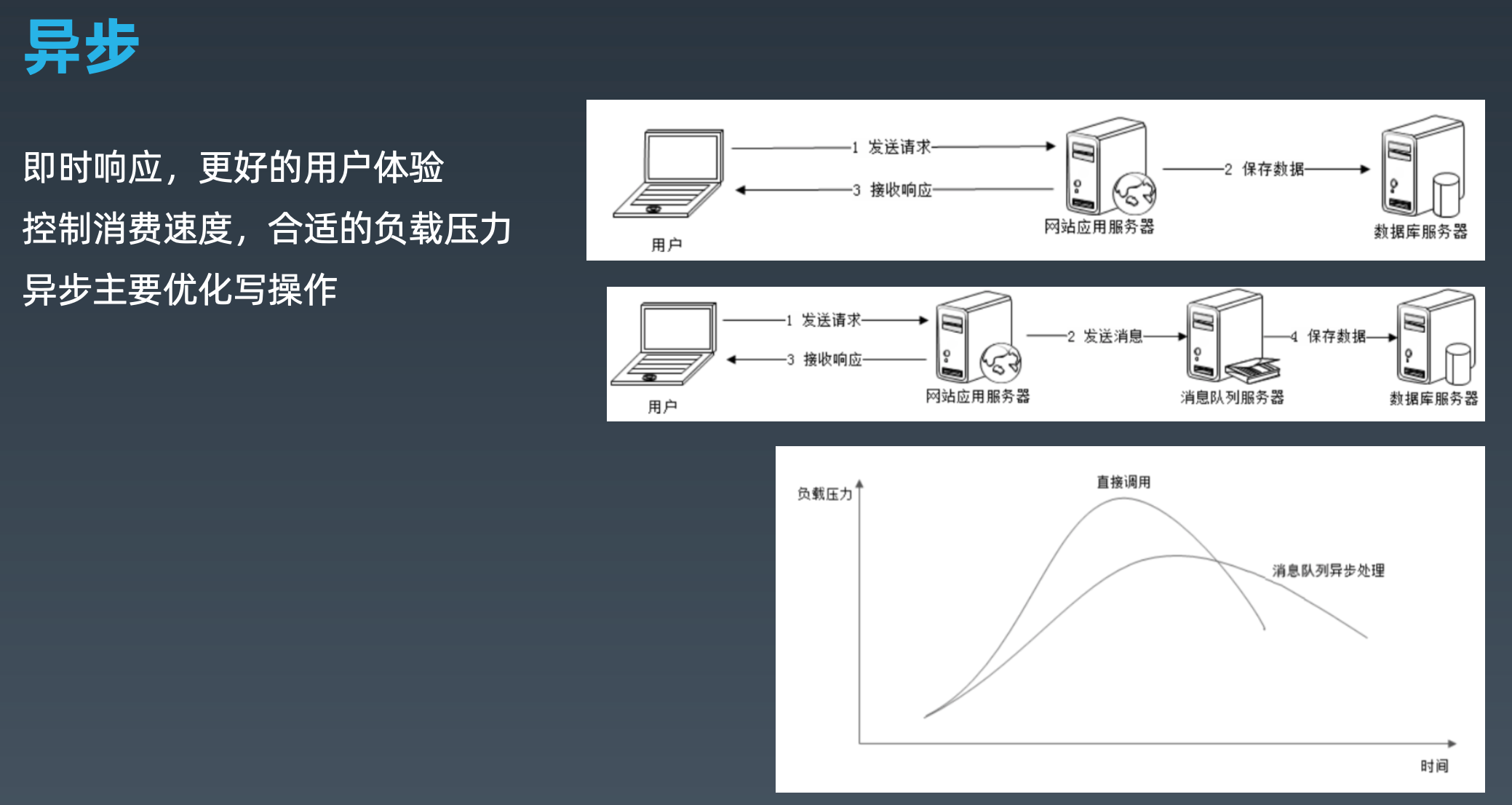 异步

即时响应，更好的用户体验

控制消费速度，合适的负载压力

异步主要优化写操作

1 发送请求
3 接收响应
2 保存数据
用户
网站应用服务器
数据库服务器

1 发送请求
3 接收响应
2 发送消息
4 保存数据
用户
网站应用服务器
消息队列服务器
数据库服务器

负载压力
直接调用
消息队列异步处理
时间